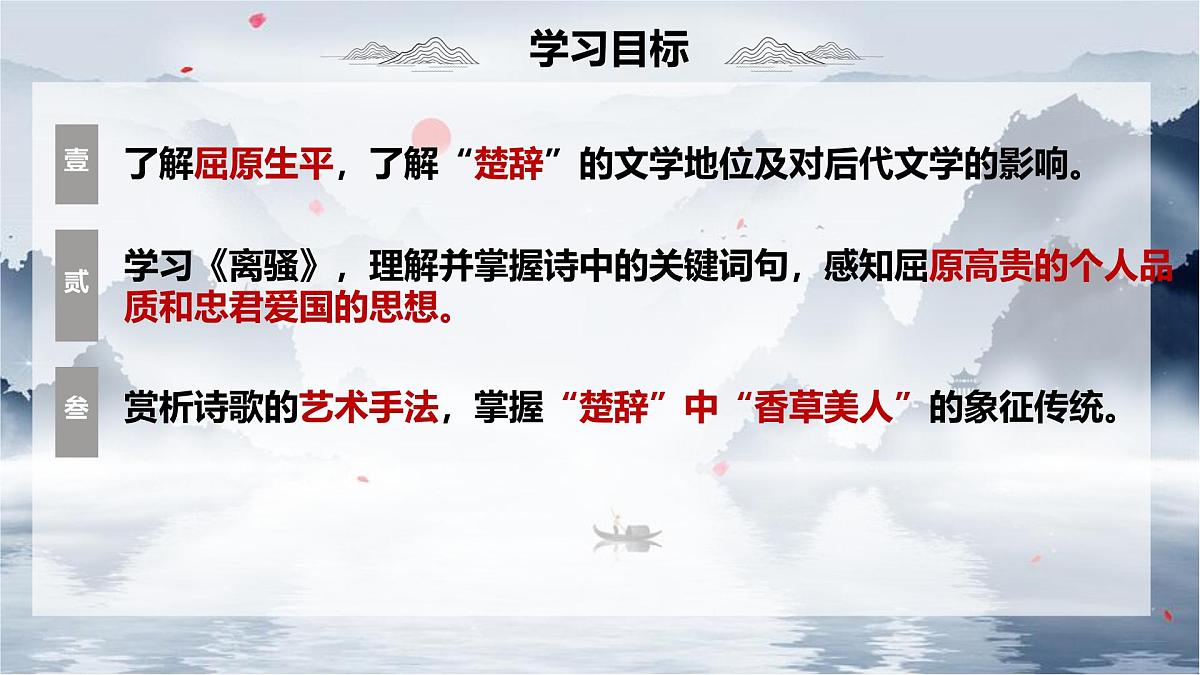 学习目标

壹

了解屈原生平，了解“楚辞”的文学地位及对后代文学的影响。

贰

学习《离骚》，理解并掌握诗中的关键词句，感知屈原高贵的个人品质和忠君爱国的思想。

叁

赏析诗歌的艺术手法，掌握“楚辞”中“香草美人”的象征传统。